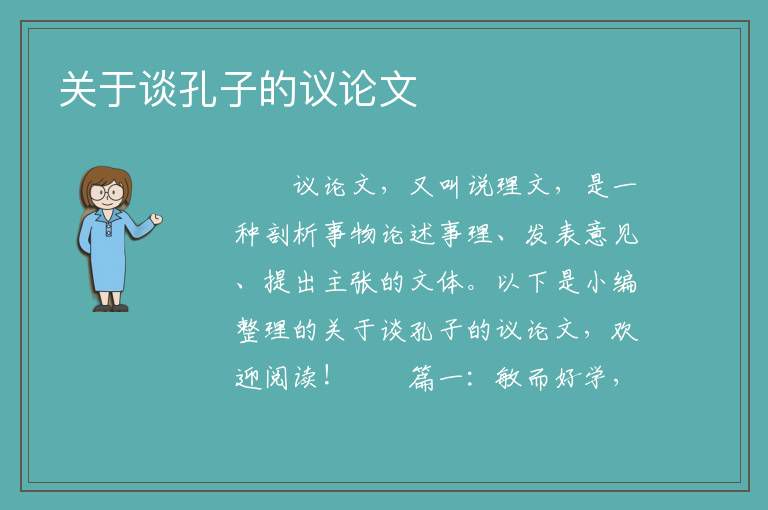 关于谈孔子的议论文

议论文，又叫说理文，是一种剖析事物论述事理、发表意见、提出主张的文体。以下是小编整理的关于谈孔子的议论文，欢迎阅读！　　篇一：敏而好学，